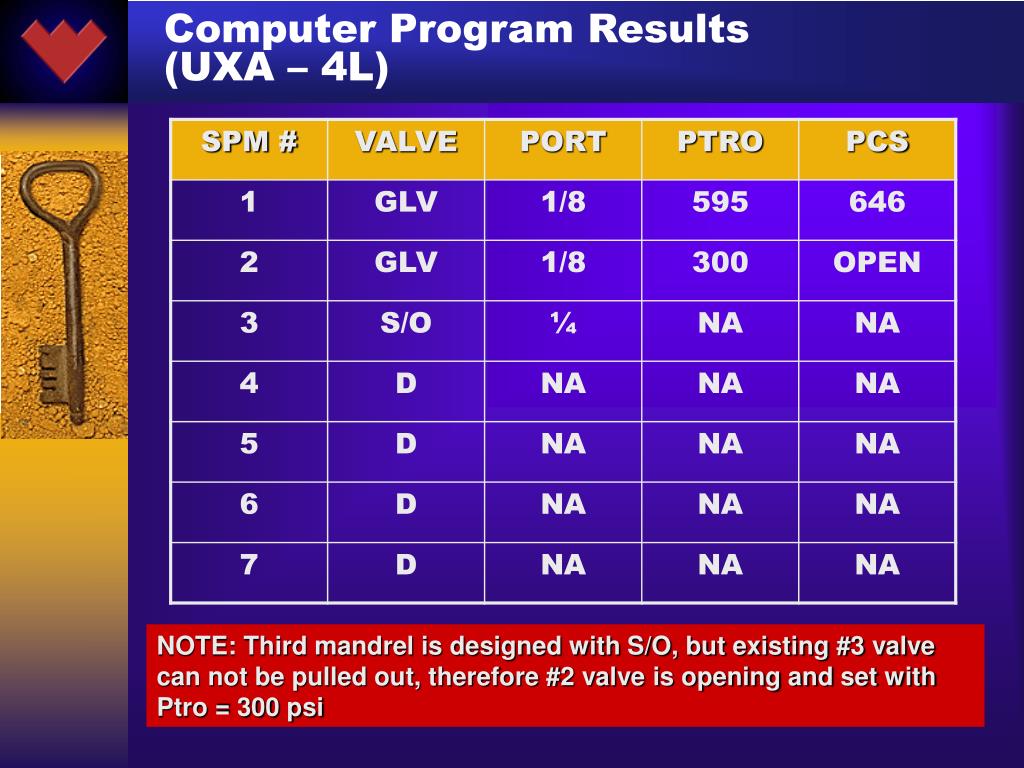 Computer Program Results
(UXA – 4L)

| SPM # | VALVE | PORT | PTRO | PCS |
|---|---|---|---|---|
| 1 | GLV | 1/8 | 595 | 646 |
| 2 | GLV | 1/8 | 300 | OPEN |
| 3 | S/O | ¼ | NA | NA |
| 4 | D | NA | NA | NA |
| 5 | D | NA | NA | NA |
| 6 | D | NA | NA | NA |
| 7 | D | NA | NA | NA |

NOTE: Third mandrel is designed with S/O, but existing #3 valve can not be pulled out, therefore #2 valve is opening and set with Ptro = 300 psi